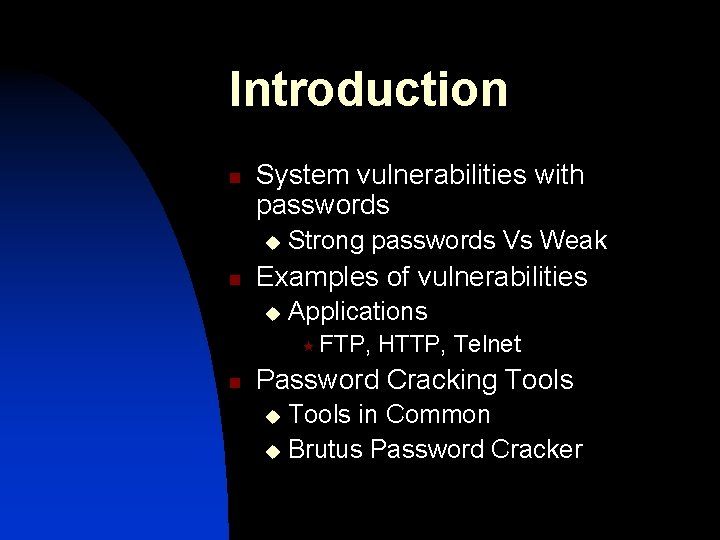 Introduction

- System vulnerabilities with passwords
  - Strong passwords Vs Weak
- Examples of vulnerabilities
  - Applications
    - FTP, HTTP, Telnet
- Password Cracking Tools
  - Tools in Common
  - Brutus Password Cracker